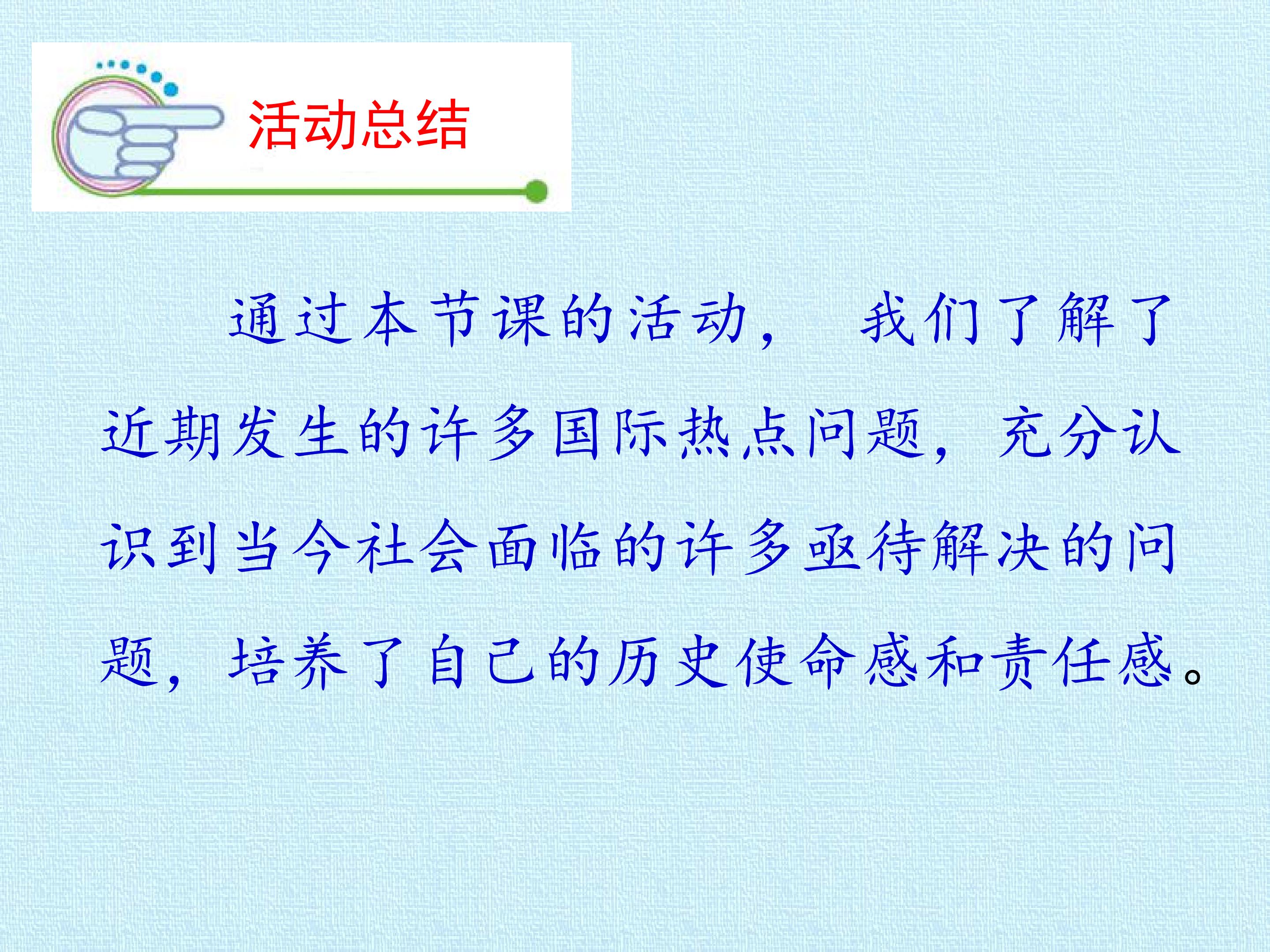 活动总结

通过本节课的活动，我们了解了近期发生的许多国际热点问题，充分认识到当今社会面临的许多亟待解决的问题，培养了自己的历史使命感和责任感。